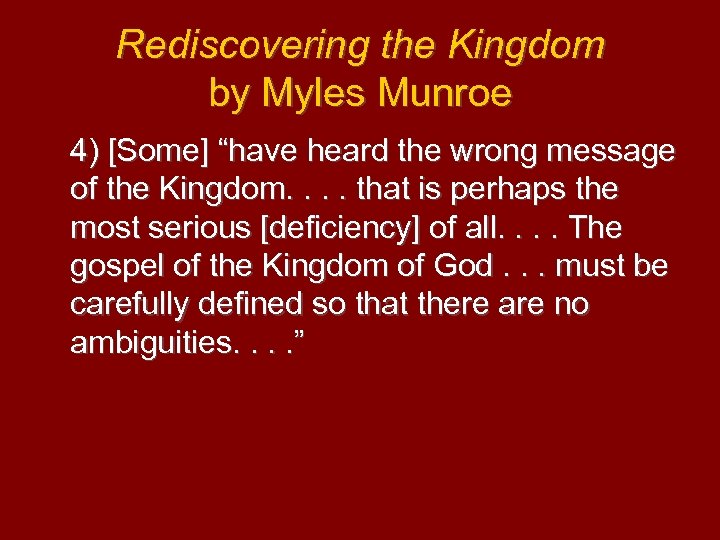 Rediscovering the Kingdom
by Myles Munroe

4) [Some] “have heard the wrong message of the Kingdom. . . . that is perhaps the most serious [deficiency] of all. . . . The gospel of the Kingdom of God . . . must be carefully defined so that there are no ambiguities. . . .”